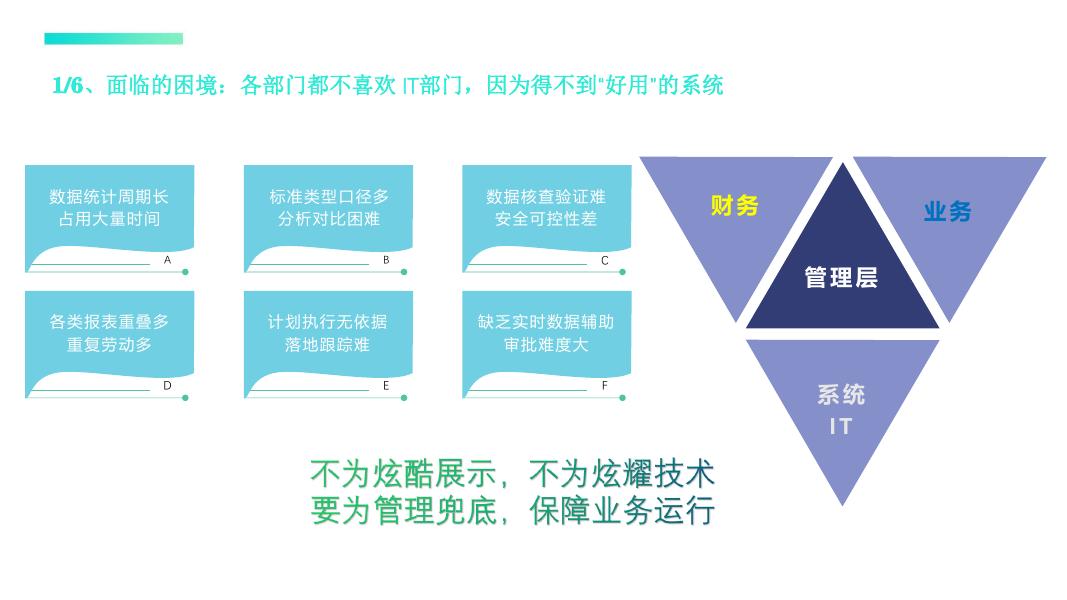 1/6、面临的困境：各部门都不喜欢 IT部门，因为得不到"好用"的系统

数据统计周期长
占用大量时间
A

标准类型口径多
分析对比困难
B

数据核查验证难
安全可控性差
C

各类报表重叠多
重复劳动多
D

计划执行无依据
落地跟踪难
E

缺乏实时数据辅助
审批难度大
F

财务

业务

管理层

系统
IT

不为炫酷展示，不为炫耀技术
要为管理兜底，保障业务运行